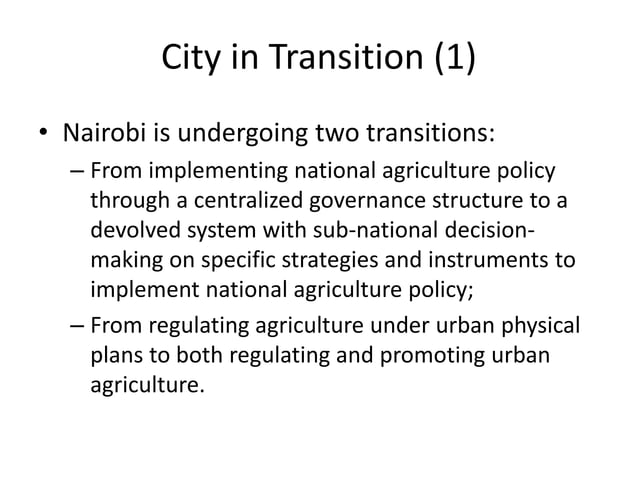 City in Transition (1)

• Nairobi is undergoing two transitions:

– From implementing national agriculture policy through a centralized governance structure to a devolved system with sub-national decision-making on specific strategies and instruments to implement national agriculture policy;

– From regulating agriculture under urban physical plans to both regulating and promoting urban agriculture.